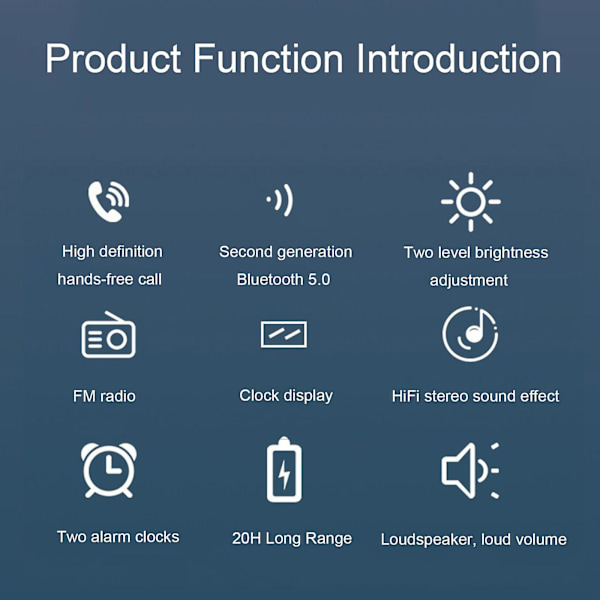 Product Function Introduction

High definition hands-free call

Second generation Bluetooth 5.0

Two level brightness adjustment

FM radio

Clock display

HiFi stereo sound effect

Two alarm clocks

20H Long Range

Loudspeaker, loud volume